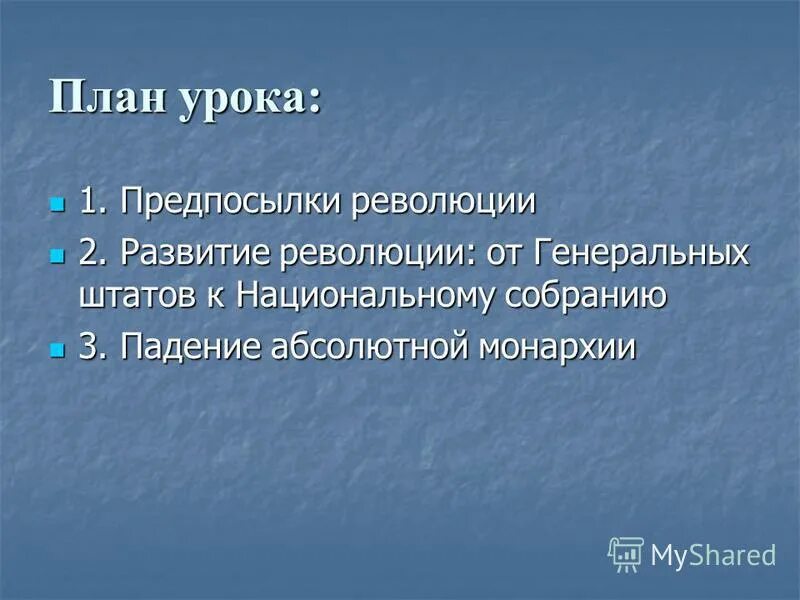 План урока:

1. Предпосылки революции

2. Развитие революции: от Генеральных штатов к Национальному собранию

3. Падение абсолютной монархии

MyShared